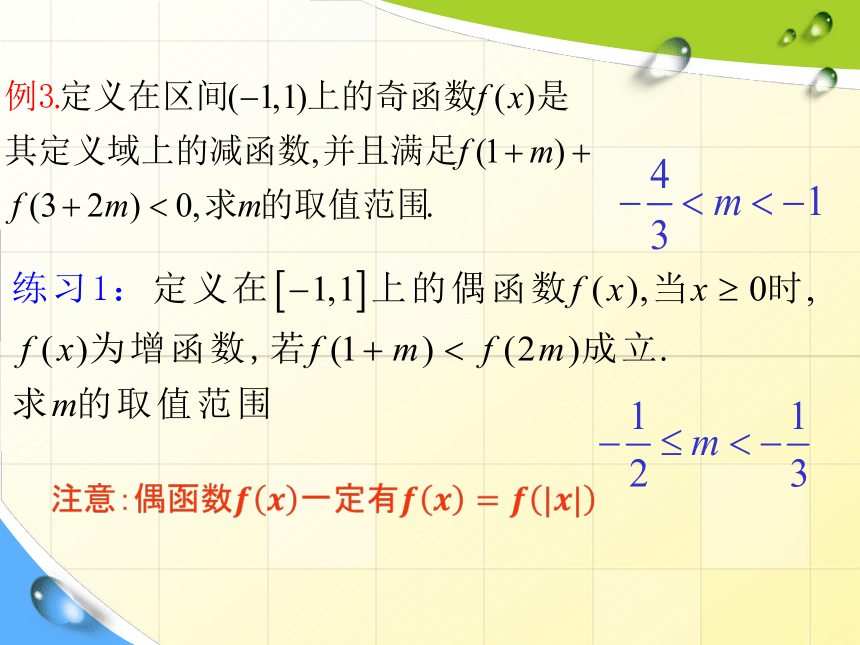 例3.定义在区间$(-1,1)$上的奇函数$f(x)$是其定义域上的减函数,并且满足$f(1+m)+f(3+2m)<0$,求$m$的取值范围.

$-\frac{4}{3}<m<-1$

练习1：定义在$[-1,1]$上的偶函数$f(x)$,当$x\geq 0$时,$f(x)$为增函数,若$f(1+m)<f(2m)$成立.求$m$的取值范围

$-\frac{1}{2}\leq m<-\frac{1}{3}$

注意:偶函数$f(x)$一定有$f(x)=f(|x|)$